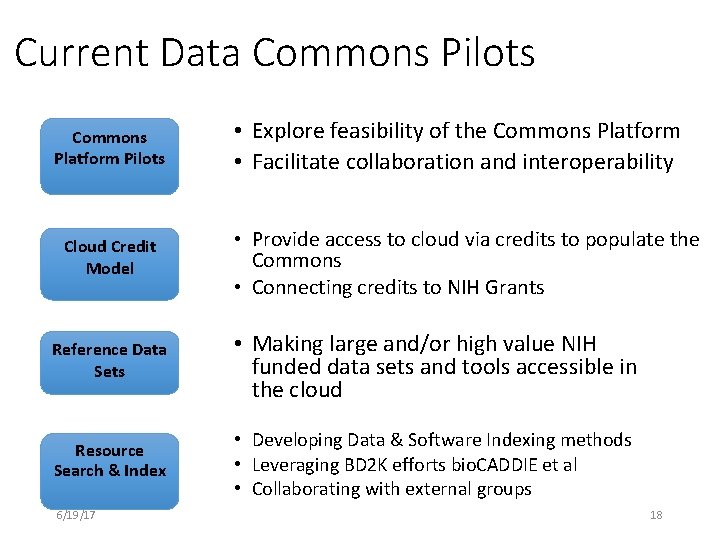 Current Data Commons Pilots

Commons Platform Pilots

• Explore feasibility of the Commons Platform
• Facilitate collaboration and interoperability

Cloud Credit Model

• Provide access to cloud via credits to populate the Commons
• Connecting credits to NIH Grants

Reference Data Sets

• Making large and/or high value NIH funded data sets and tools accessible in the cloud

Resource Search & Index

• Developing Data & Software Indexing methods
• Leveraging BD2K efforts bioCADDIE et al
• Collaborating with external groups

6/19/17

18